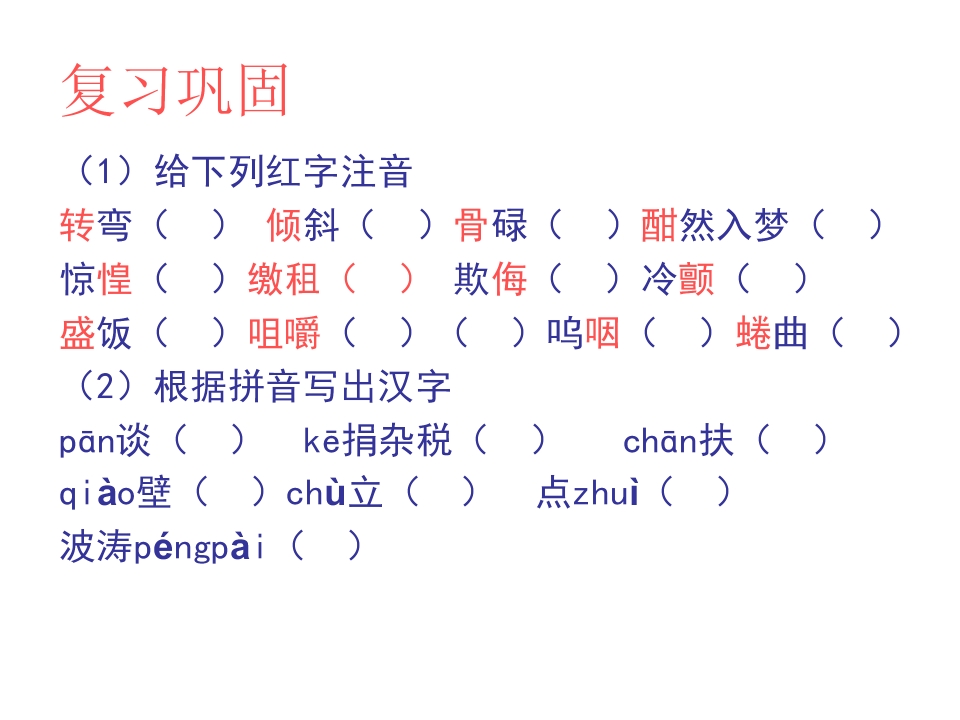 复习巩固

（1）给下列红字注音

转弯（ ） 倾斜（ ）骨碌（ ）酣然入梦（ ）

惊惶（ ）缴租（ ） 欺侮（ ）冷颤（ ）

盛饭（ ）咀嚼（ ）（ ）呜咽（ ）蜷曲（ ）

（2）根据拼音写出汉字

pān谈（ ） kē捐杂税（ ） chān扶（ ）

qiào壁（ ）chù立（ ） 点zhuì（ ）

波涛péngpài（ ）